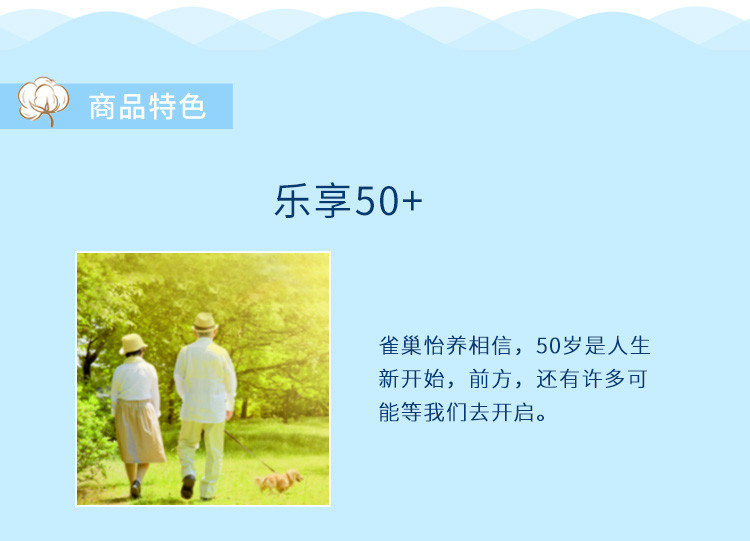 商品特色

乐享50+

雀巢怡养相信，50岁是人生新开始，前方，还有许多可能等我们去开启。